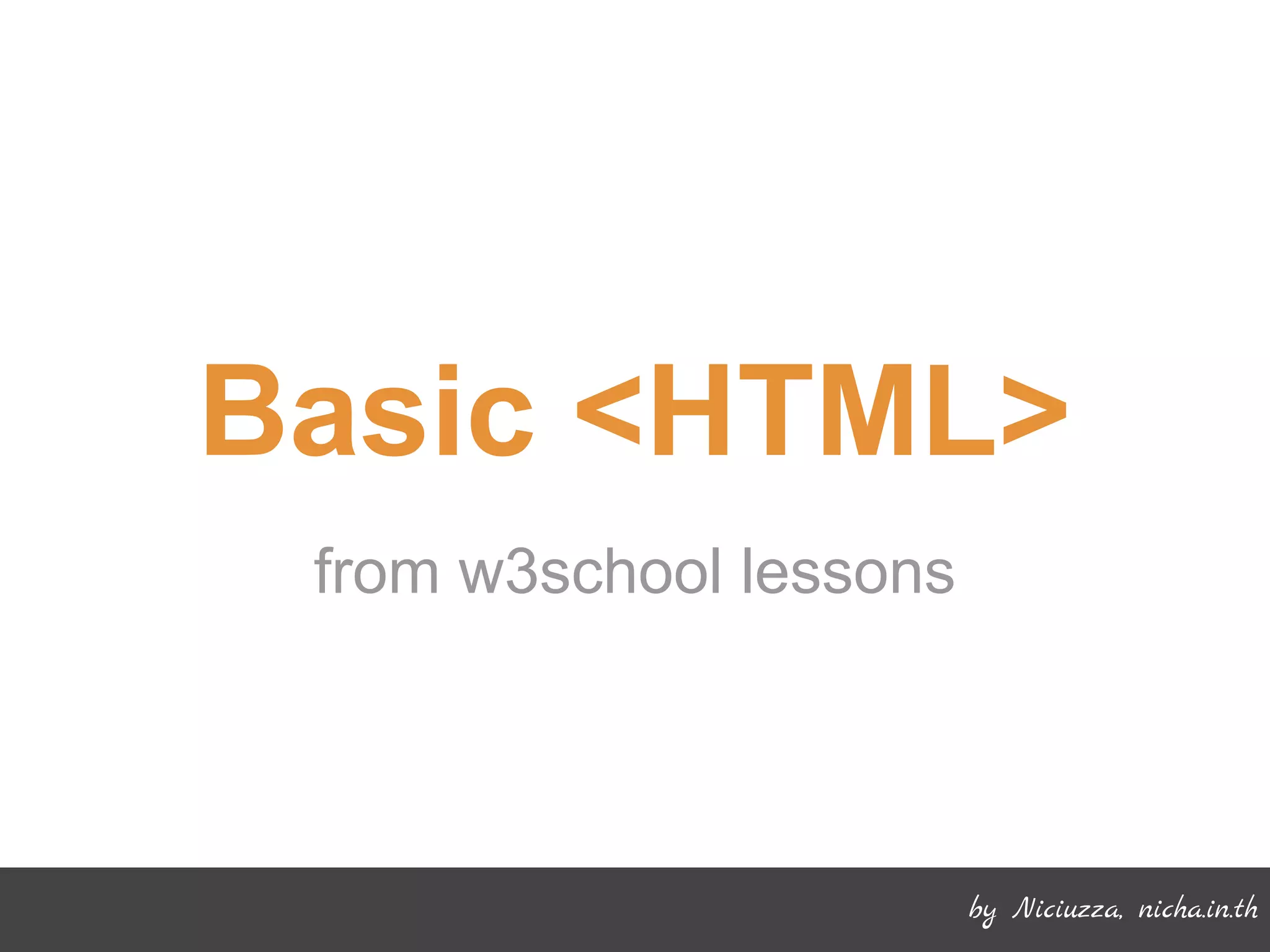 Basic <HTML>

from w3school lessons

by Niciuzza, nicha.in.th